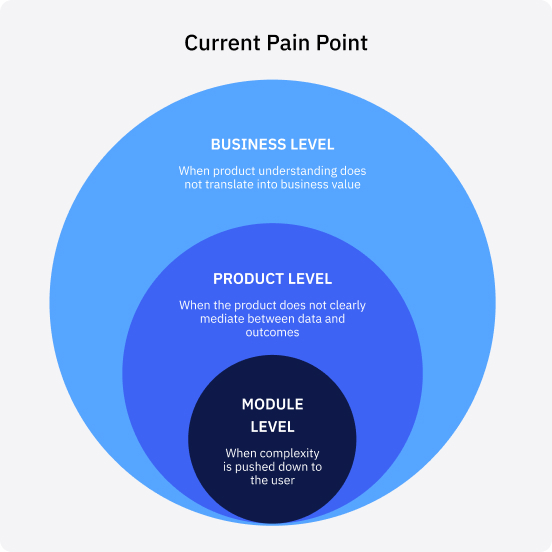 Current Pain Point

BUSINESS LEVEL

When product understanding does not translate into business value

PRODUCT LEVEL

When the product does not clearly mediate between data and outcomes

MODULE LEVEL

When complexity is pushed down to the user